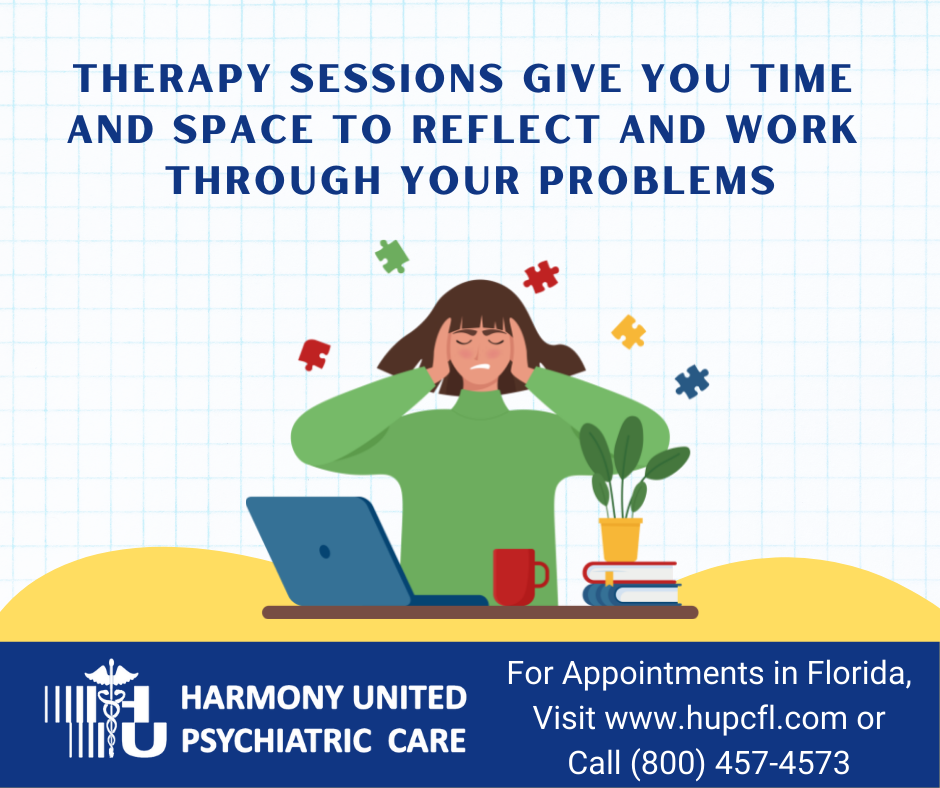 THERAPY SESSIONS GIVE YOU TIME AND SPACE TO REFLECT AND WORK THROUGH YOUR PROBLEMS

HU
HARMONY UNITED
PSYCHIATRIC CARE

For Appointments in Florida, Visit www.hupcfl.com or Call (800) 457-4573